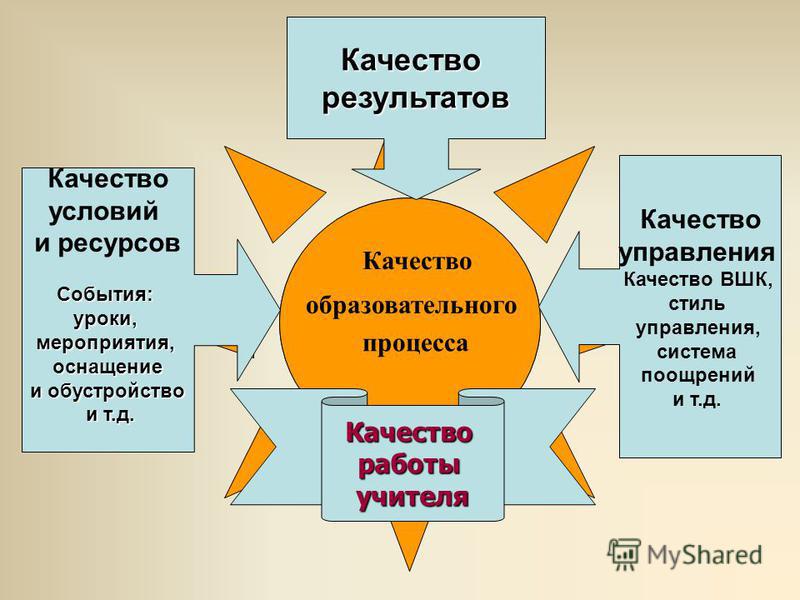 Качество результатов

Качество условий и ресурсов

События: уроки, мероприятия, оснащение и обустройство и т.д.

Качество образовательного процесса

Качество управления
Качество ВШК, стиль управления, система поощрений и т.д.

Качество работы учителя

MyShared